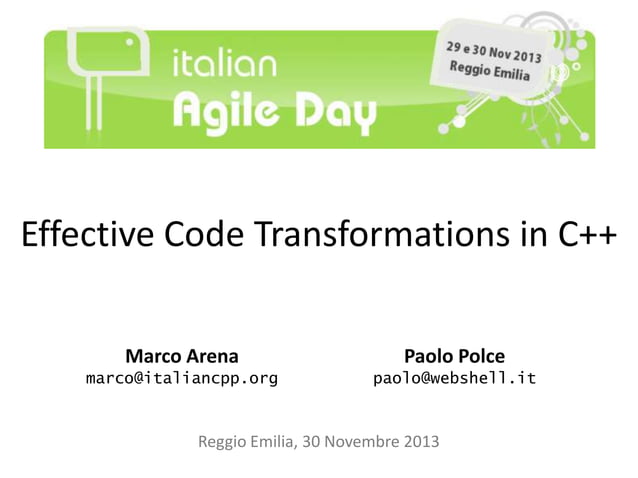 italian Agile Day

29 e 30 Nov 2013
Reggio Emilia

Effective Code Transformations in C++

Marco Arena
marco@italiancpp.org

Paolo Polce
paolo@webshell.it

Reggio Emilia, 30 Novembre 2013